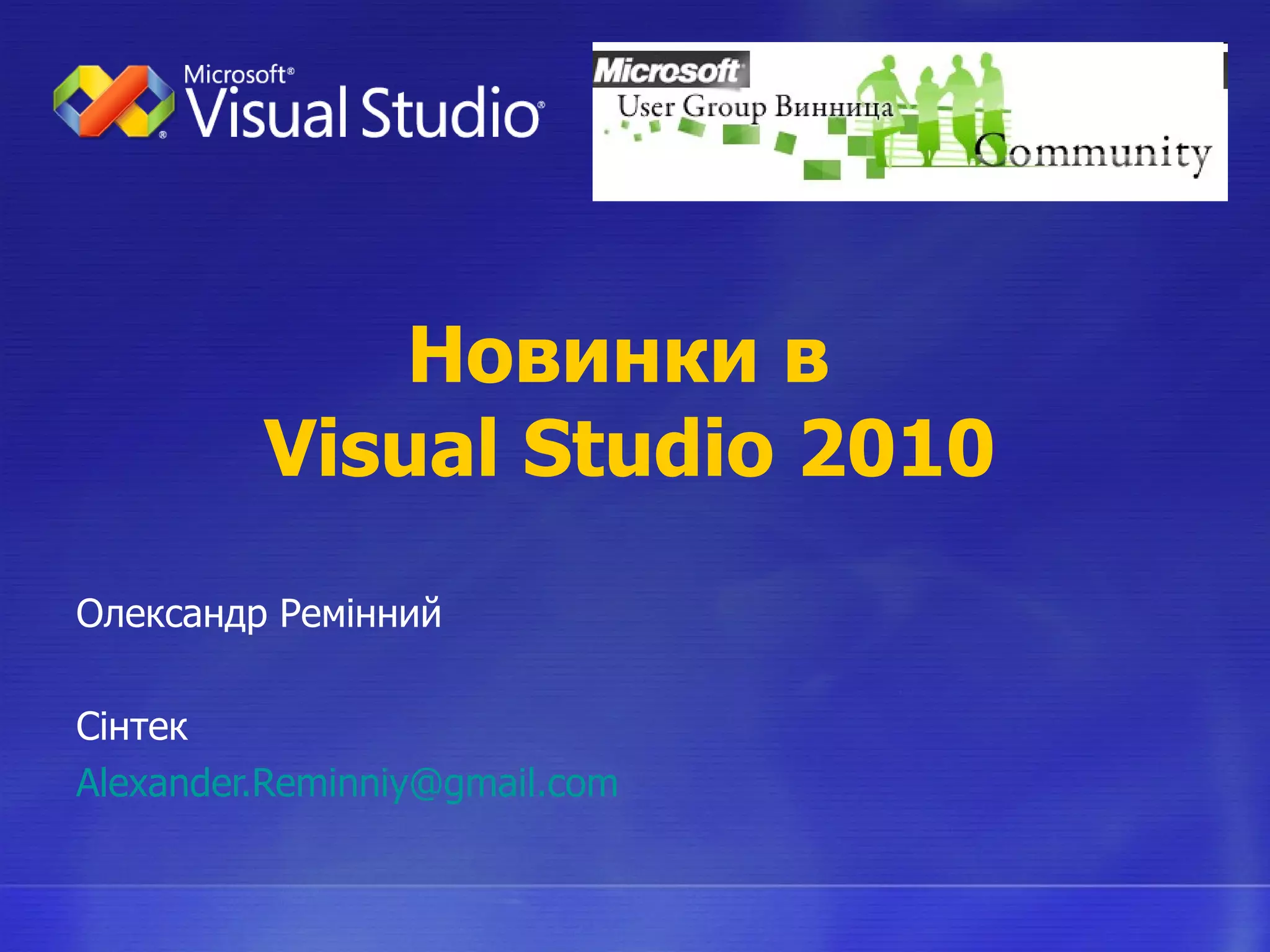 Microsoft® Visual Studio®

Microsoft
User Group Винница
Community

Новинки в
Visual Studio 2010

Олександр Ремінний

Сінтек
Alexander.Reminniy@gmail.com